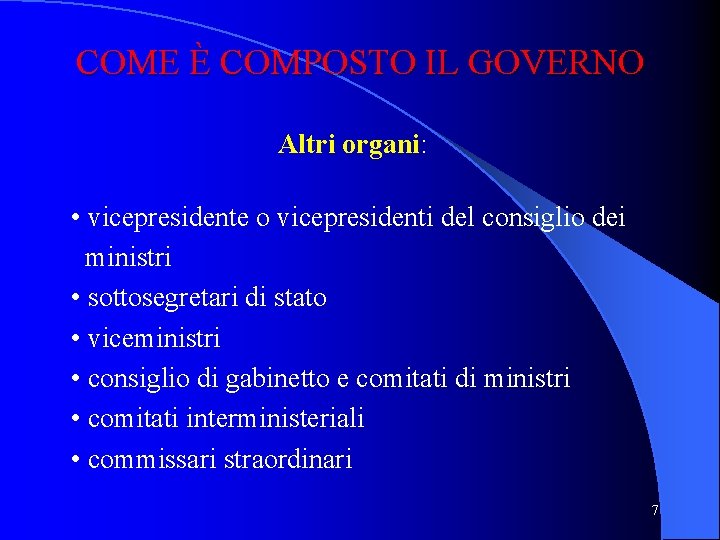 COME È COMPOSTO IL GOVERNO

Altri organi:

• vicepresidente o vicepresidenti del consiglio dei ministri
• sottosegretari di stato
• viceministri
• consiglio di gabinetto e comitati di ministri
• comitati interministeriali
• commissari straordinari

7